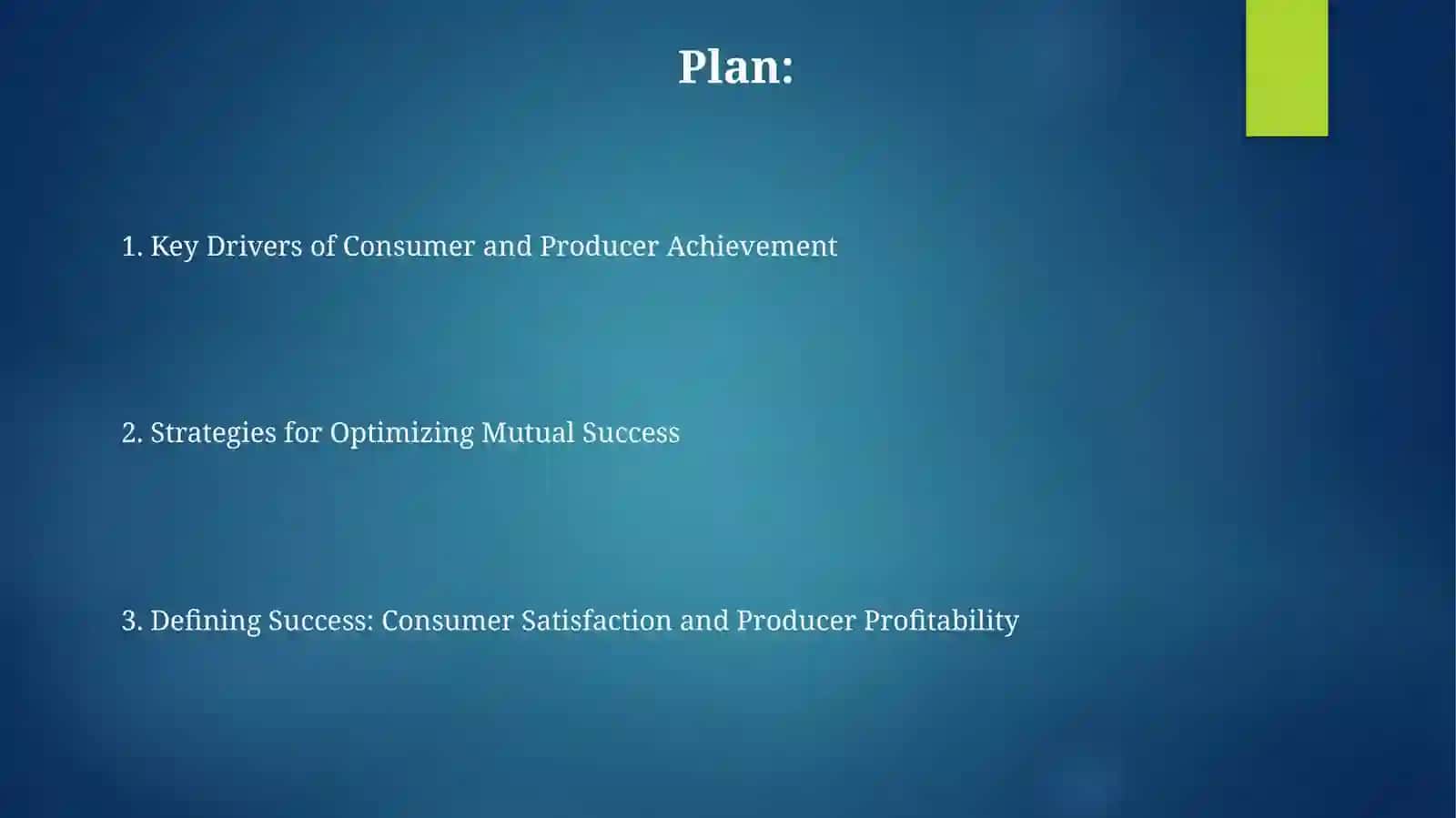 Plan:

1. Key Drivers of Consumer and Producer Achievement

2. Strategies for Optimizing Mutual Success

3. Defining Success: Consumer Satisfaction and Producer Profitability